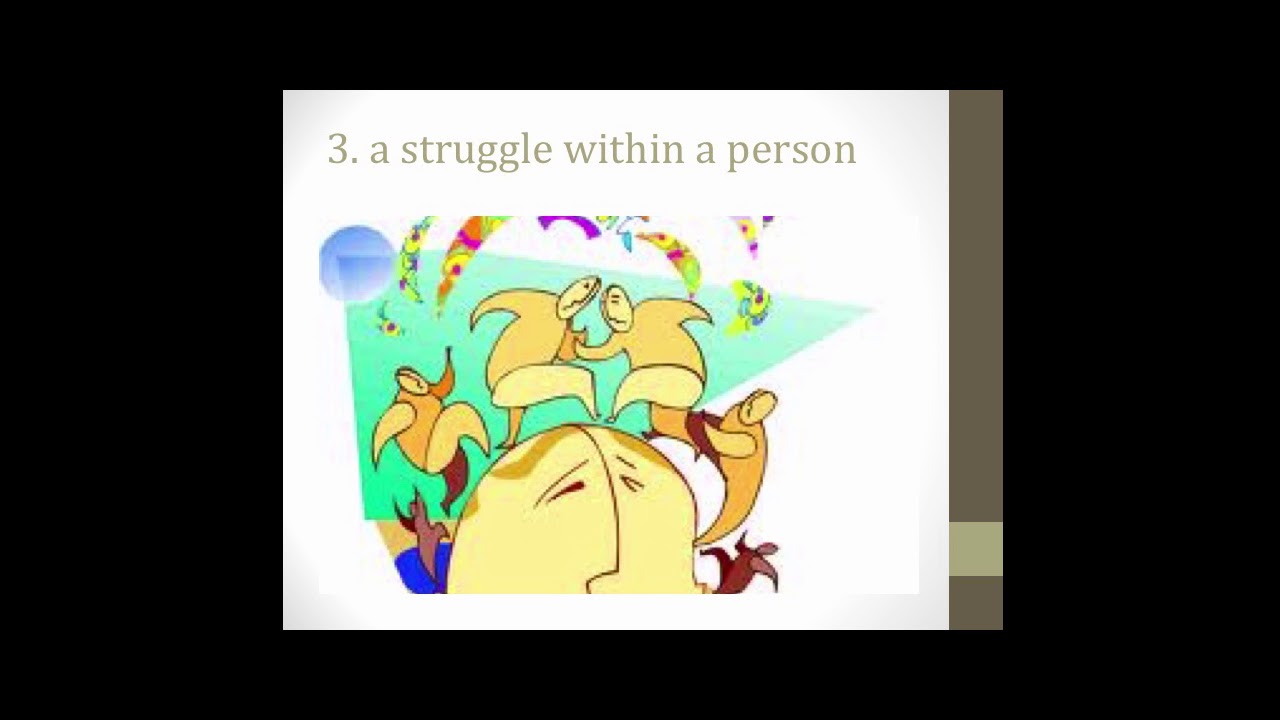 3. a struggle within a person